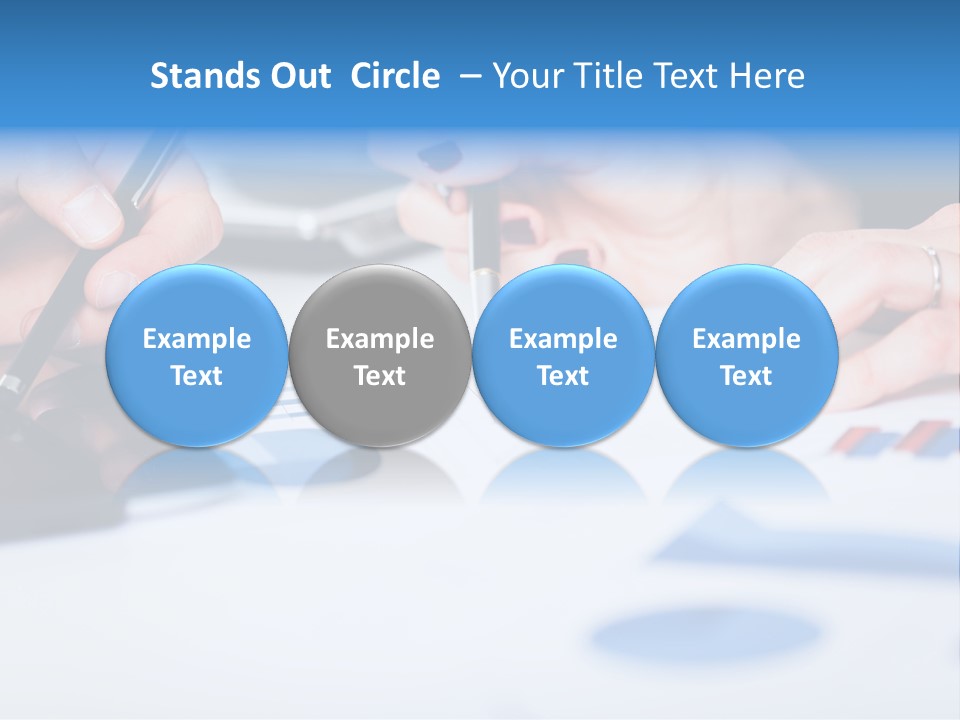 Stands Out Circle – Your Title Text Here

Example Text

Example Text

Example Text

Example Text